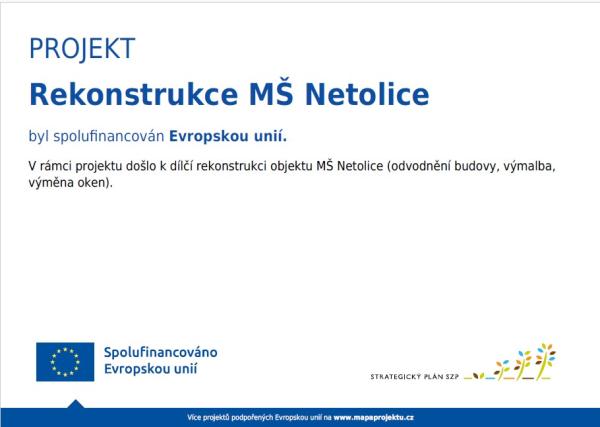 PROJEKT

Rekonstrukce MŠ Netolice

byl spolufinancován Evropskou unií.

V rámci projektu došlo k dílčí rekonstrukci objektu MŠ Netolice (odvodnění budovy, výmalba, výměna oken).

Spolufinancováno Evropskou unií

STRATEGICKÝ PLÁN SZP

Více projektů podpořených Evropskou unií na www.mapaprojektu.cz